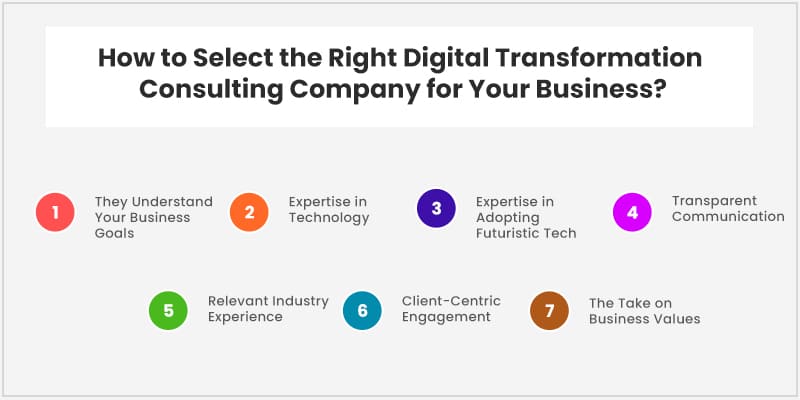 How to Select the Right Digital Transformation Consulting Company for Your Business?

1 They Understand Your Business Goals

2 Expertise in Technology

3 Expertise in Adopting Futuristic Tech

4 Transparent Communication

5 Relevant Industry Experience

6 Client-Centric Engagement

7 The Take on Business Values